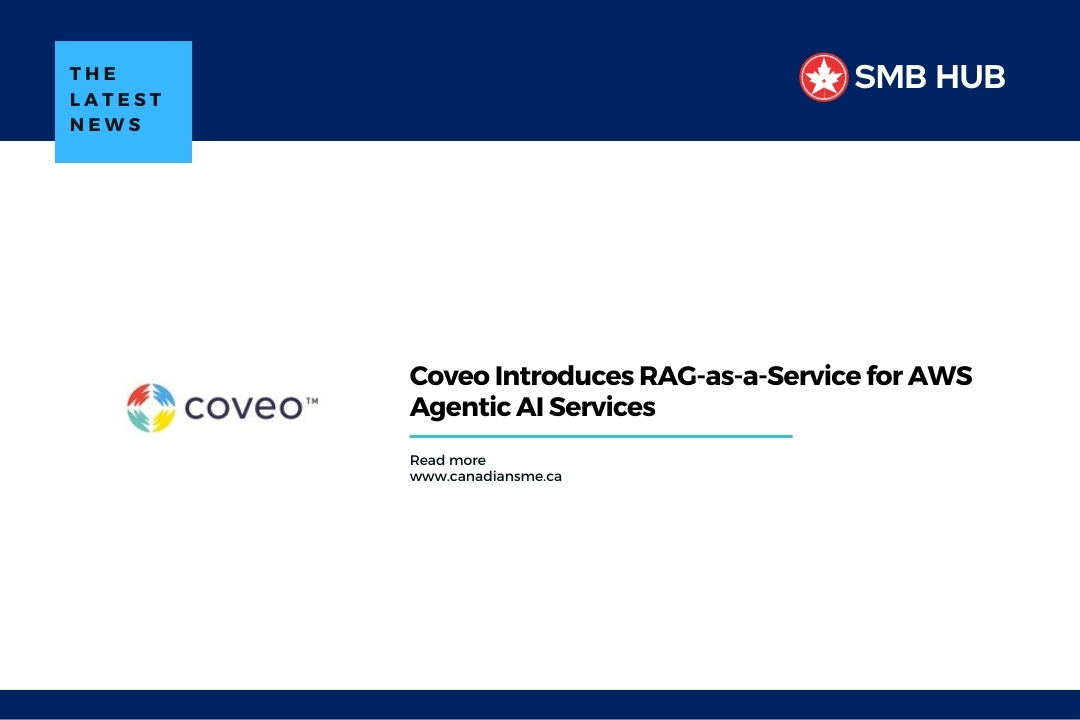 THE LATEST NEWS

SMB HUB

coveo™

Coveo Introduces RAG-as-a-Service for AWS Agentic AI Services

Read more
www.canadiansme.ca